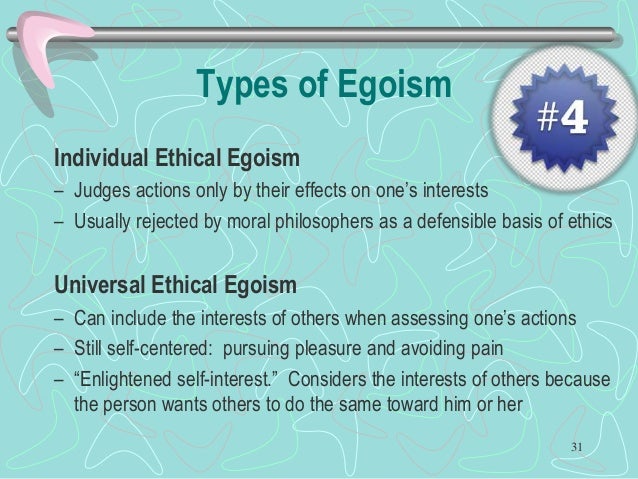 Types of Egoism

#4

Individual Ethical Egoism

– Judges actions only by their effects on one's interests

– Usually rejected by moral philosophers as a defensible basis of ethics

Universal Ethical Egoism

– Can include the interests of others when assessing one's actions

– Still self-centered: pursuing pleasure and avoiding pain

– "Enlightened self-interest." Considers the interests of others because the person wants others to do the same toward him or her

31